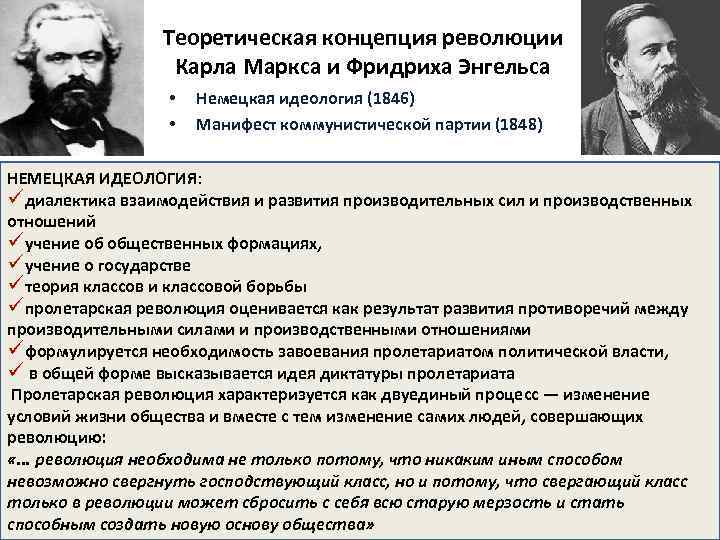 Теоретическая концепция революции Карла Маркса и Фридриха Энгельса

• Немецкая идеология (1846)
• Манифест коммунистической партии (1848)

НЕМЕЦКАЯ ИДЕОЛОГИЯ:
✓диалектика взаимодействия и развития производительных сил и производственных отношений
✓учение об общественных формациях,
✓учение о государстве
✓теория классов и классовой борьбы
✓пролетарская революция оценивается как результат развития противоречий между производительными силами и производственными отношениями
✓формулируется необходимость завоевания пролетариатом политической власти,
✓ в общей форме высказывается идея диктатуры пролетариата
Пролетарская революция характеризуется как двуединый процесс — изменение условий жизни общества и вместе с тем изменение самих людей, совершающих революцию:
«… революция необходима не только потому, что никаким иным способом невозможно свергнуть господствующий класс, но и потому, что свергающий класс только в революции может сбросить с себя всю старую мерзость и стать способным создать новую основу общества»